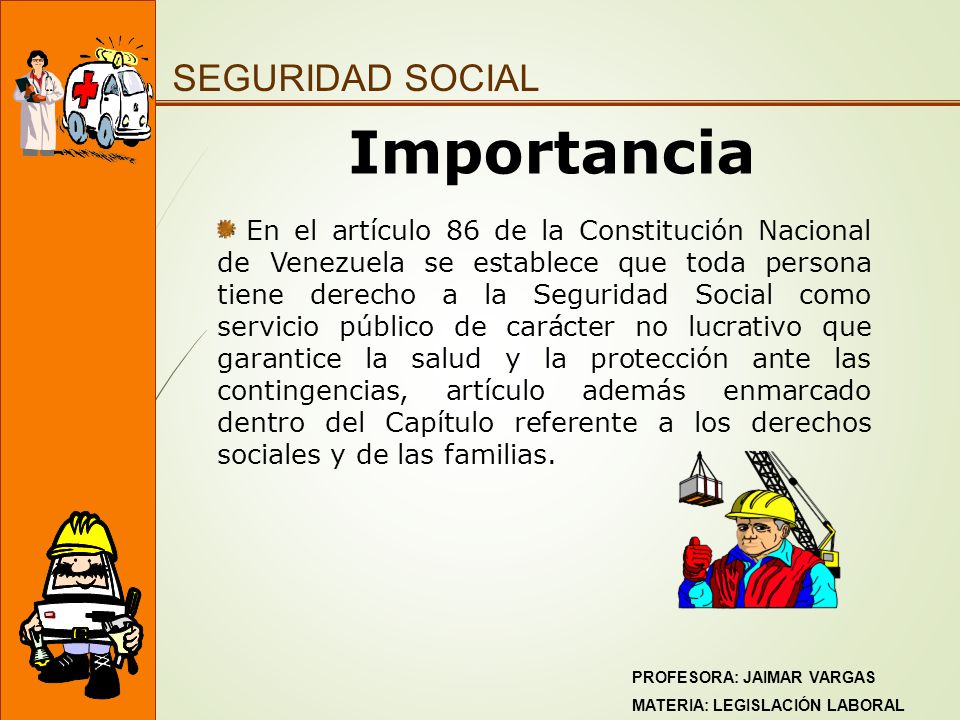 SEGURIDAD SOCIAL

Importancia

En el artículo 86 de la Constitución Nacional de Venezuela se establece que toda persona tiene derecho a la Seguridad Social como servicio público de carácter no lucrativo que garantice la salud y la protección ante las contingencias, artículo además enmarcado dentro del Capítulo referente a los derechos sociales y de las familias.

PROFESORA: JAIMAR VARGAS
MATERIA: LEGISLACIÓN LABORAL